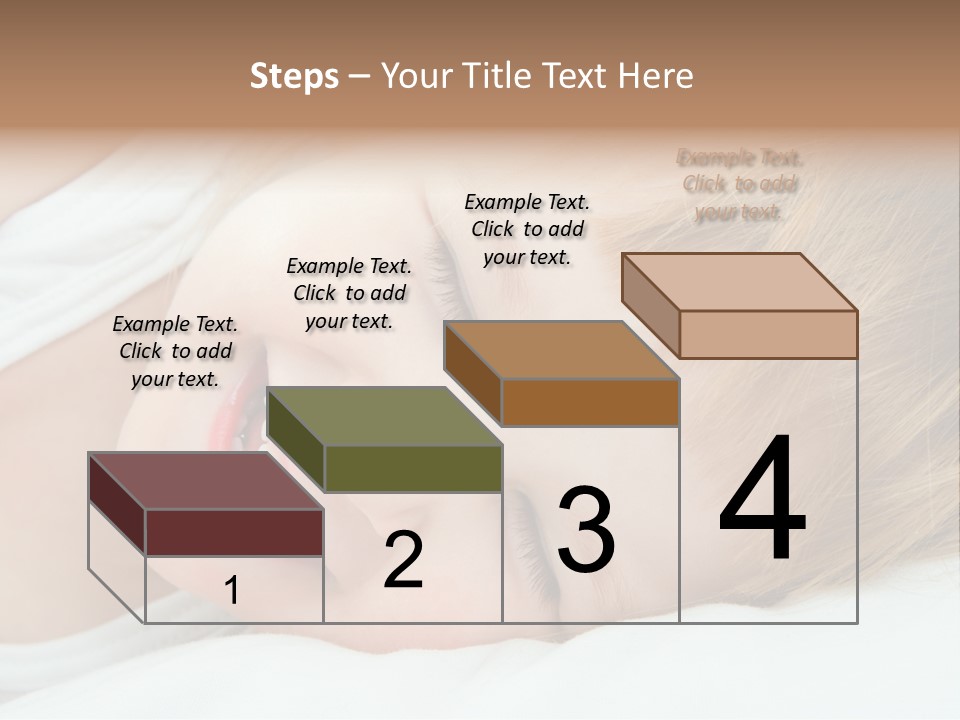 Steps – Your Title Text Here

Example Text. Click to add your text.

Example Text. Click to add your text.

Example Text. Click to add your text.

Example Text. Click to add your text.

1

2

3

4